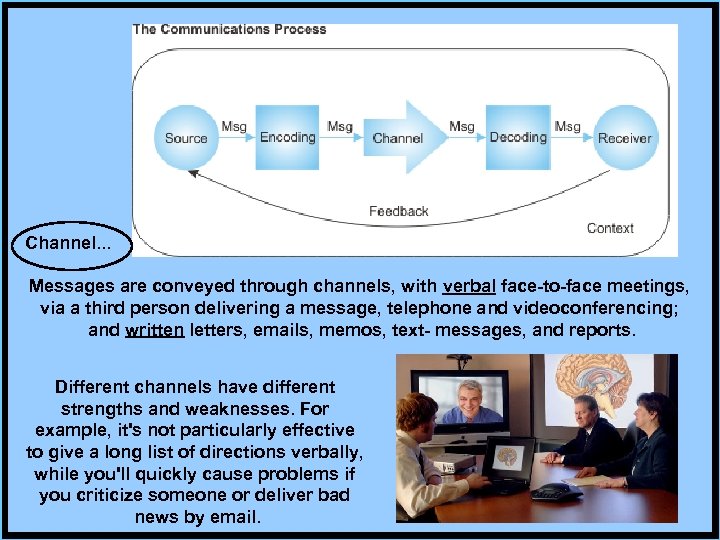 The Communications Process

Source Msg Encoding Msg Channel Msg Decoding Msg Receiver

Feedback

Context

Channel...

Messages are conveyed through channels, with verbal face-to-face meetings, via a third person delivering a message, telephone and videoconferencing; and written letters, emails, memos, text- messages, and reports.

Different channels have different strengths and weaknesses. For example, it's not particularly effective to give a long list of directions verbally, while you'll quickly cause problems if you criticize someone or deliver bad news by email.